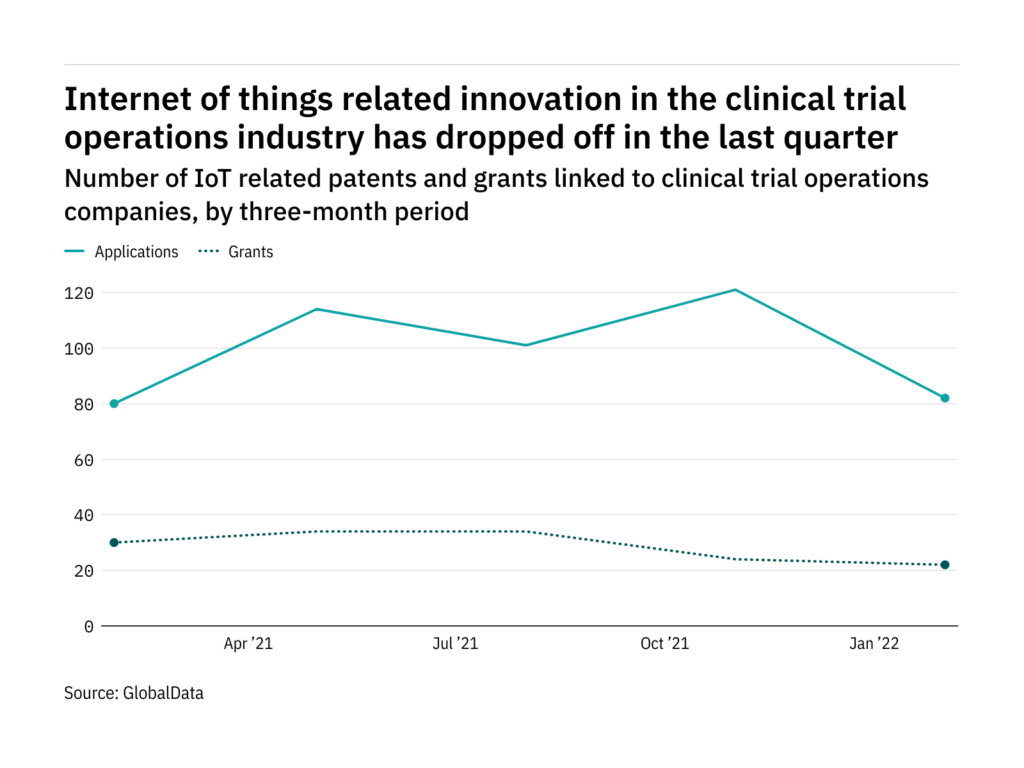 Internet of things related innovation in the clinical trial operations industry has dropped off in the last quarter
Number of IoT related patents and grants linked to clinical trial operations companies, by three-month period

Applications
Grants

120
100
80
60
40
20
0

Apr '21
Jul '21
Oct '21
Jan '22

Source: GlobalData